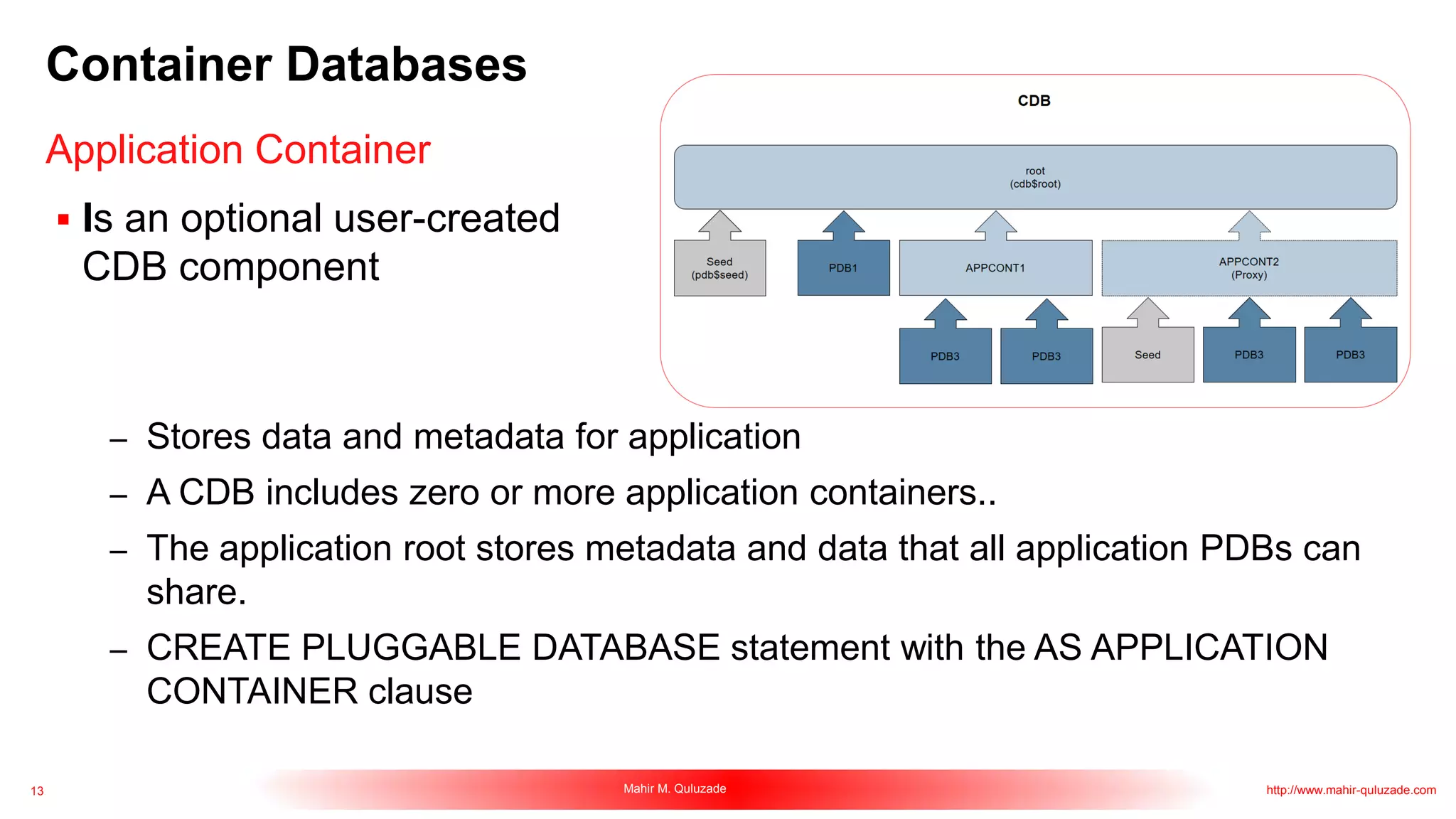 Container Databases

Application Container

▪ Is an optional user-created CDB component

CDB

root
(cdb$root)

Seed
(pdb$seed)

PDB1

APPCONT1

APPCONT2
(Proxy)

PDB3

PDB3

Seed

PDB3

PDB3

– Stores data and metadata for application

– A CDB includes zero or more application containers..

– The application root stores metadata and data that all application PDBs can share.

– CREATE PLUGGABLE DATABASE statement with the AS APPLICATION CONTAINER clause

13

Mahir M. Quluzade

http://www.mahir-quluzade.com